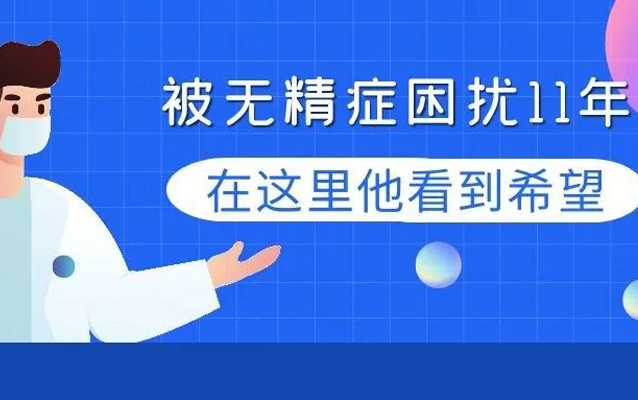 被无精症困扰11年

在这里他看到希望